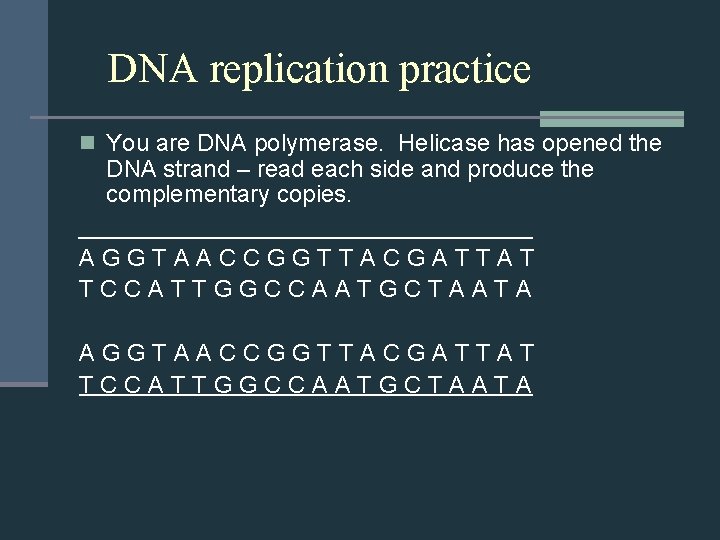 DNA replication practice

You are DNA polymerase. Helicase has opened the DNA strand – read each side and produce the complementary copies.

A G G T A A C C G G T T A C G A T T A T
T C C A T T G G C C A A T G C T A A T A

A G G T A A C C G G T T A C G A T T A T
T C C A T T G G C C A A T G C T A A T A